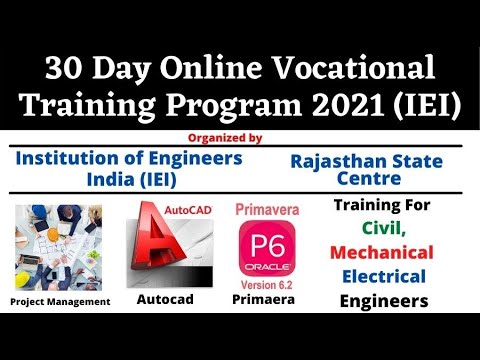 30 Day Online Vocational Training Program 2021 (IEI)

Organized by

Institution of Engineers India (IEI)

Rajasthan State Centre

Project Management

AutoCAD

Autocad

Primavera

P6

ORACLE

Version 6.2

Primaera

Training For

Civil,

Mechanical

Electrical

Engineers